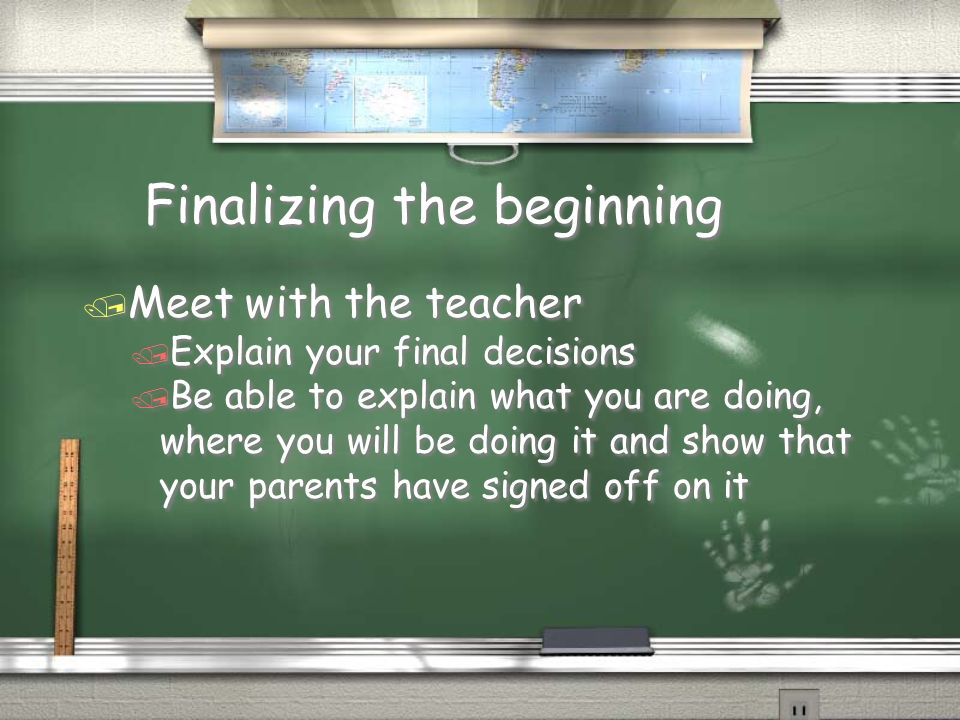 Finalizing the beginning

Meet with the teacher

Explain your final decisions

Be able to explain what you are doing, where you will be doing it and show that your parents have signed off on it